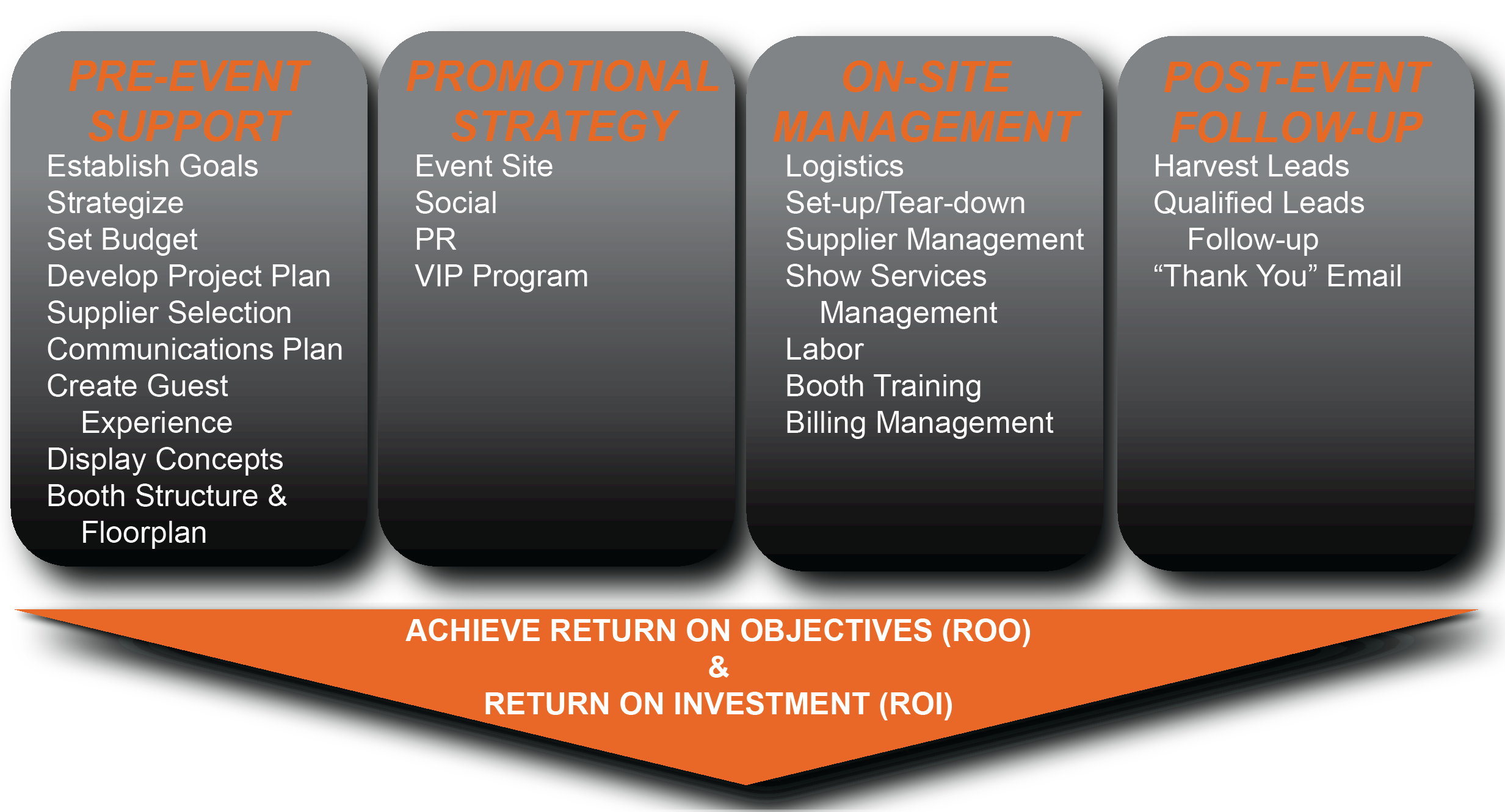 PRE-EVENT SUPPORT
Establish Goals
Strategize
Set Budget
Develop Project Plan
Supplier Selection
Communications Plan
Create Guest Experience
Display Concepts
Booth Structure & Floorplan

PROMOTIONAL STRATEGY
Event Site
Social
PR
VIP Program

ON-SITE MANAGEMENT
Logistics
Set-up/Tear-down
Supplier Management
Show Services Management
Labor
Booth Training
Billing Management

POST-EVENT FOLLOW-UP
Harvest Leads
Qualified Leads Follow-up
“Thank You” Email

ACHIEVE RETURN ON OBJECTIVES (ROO)
&
RETURN ON INVESTMENT (ROI)